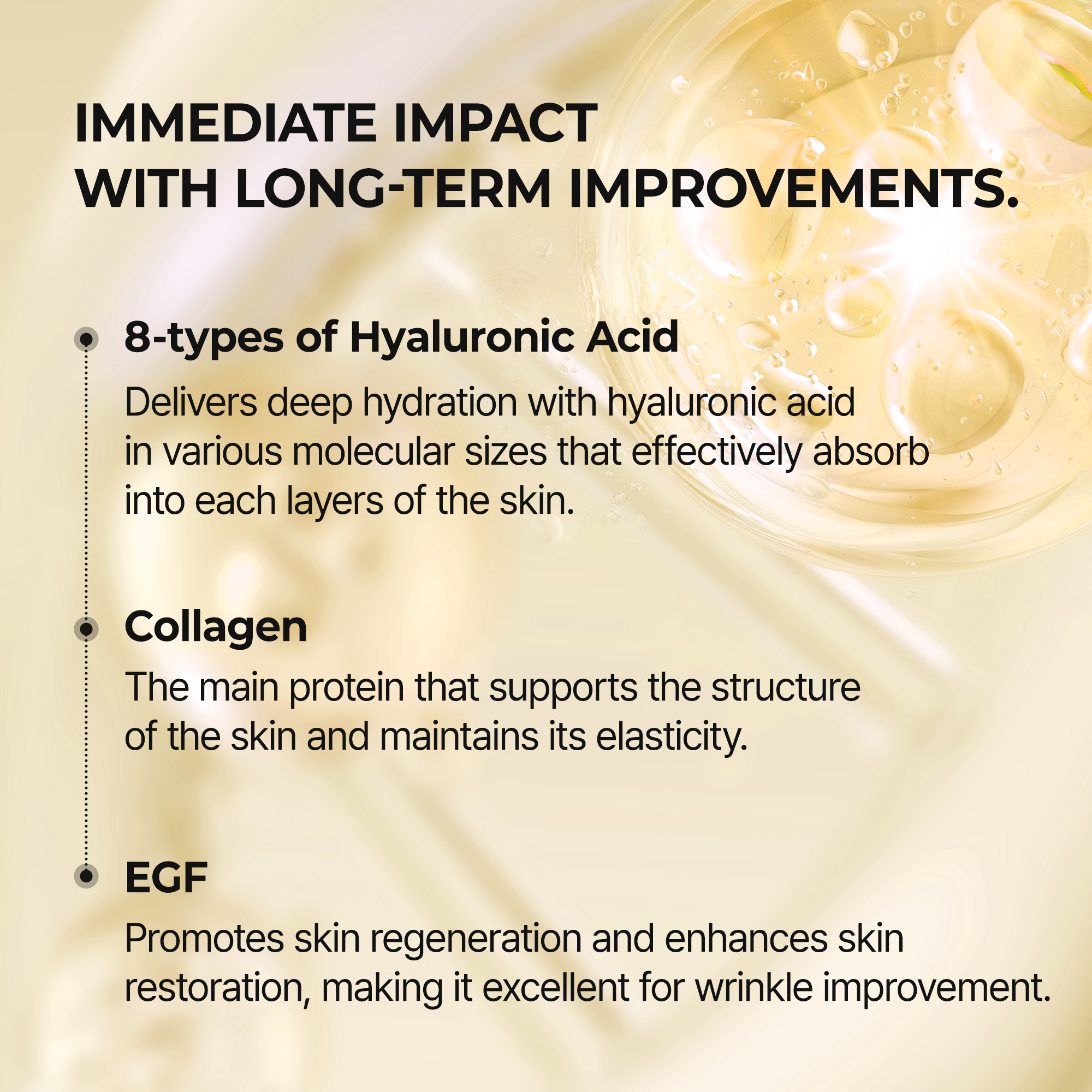 IMMEDIATE IMPACT
WITH LONG-TERM IMPROVEMENTS.

8-types of Hyaluronic Acid

Delivers deep hydration with hyaluronic acid in various molecular sizes that effectively absorb into each layers of the skin.

Collagen

The main protein that supports the structure of the skin and maintains its elasticity.

EGF

Promotes skin regeneration and enhances skin restoration, making it excellent for wrinkle improvement.